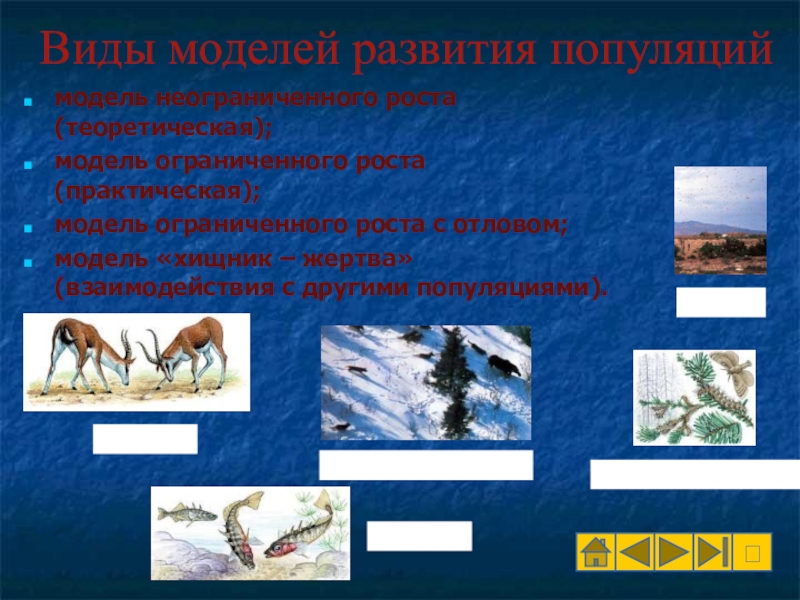 Виды моделей развития популяций

- модель неограниченного роста (теоретическая);
- модель ограниченного роста (практическая);
- модель ограниченного роста с отловом;
- модель «хищник – жертва» (взаимодействия с другими популяциями).